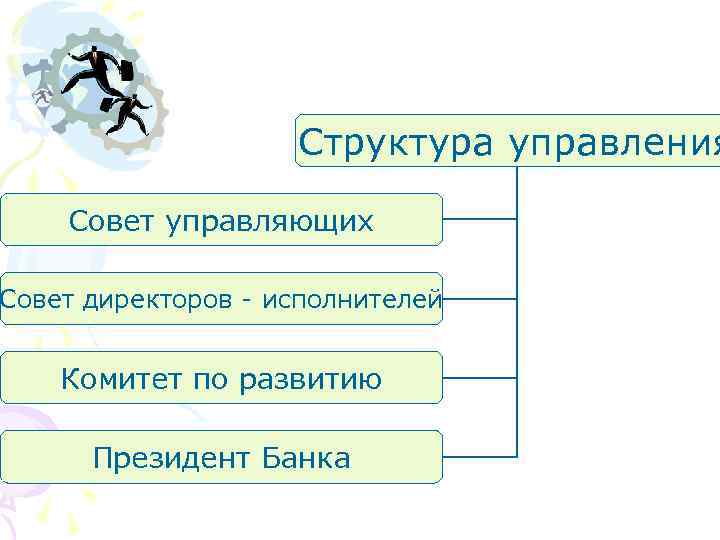 Структура управления

Совет управляющих

Совет директоров - исполнителей

Комитет по развитию

Президент Банка